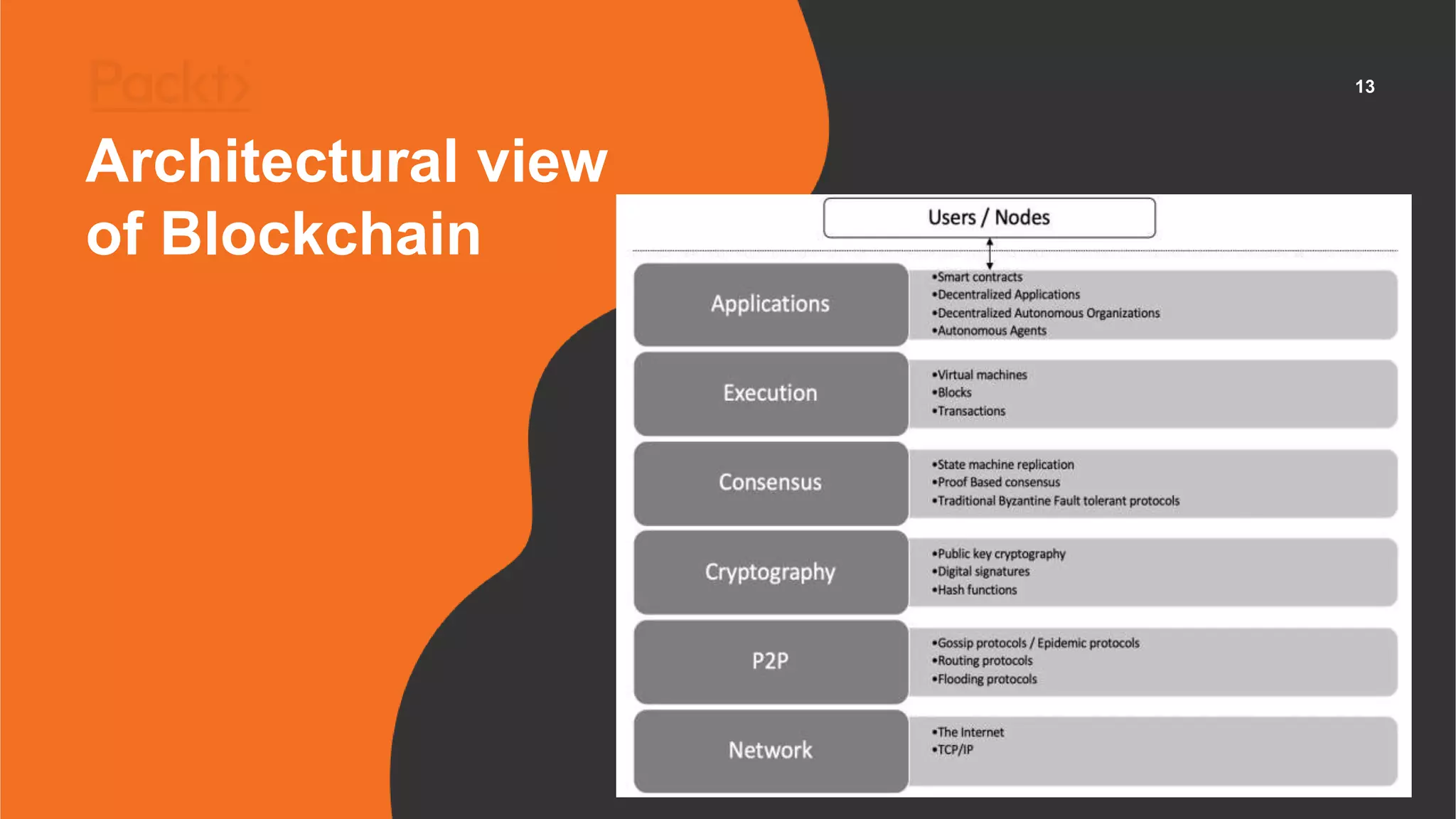 Packt>

13

Architectural view of Blockchain

Users / Nodes

Applications
•Smart contracts
•Decentralized Applications
•Decentralized Autonomous Organizations
•Autonomous Agents

Execution
•Virtual machines
•Blocks
•Transactions

Consensus
•State machine replication
•Proof Based consensus
•Traditional Byzantine Fault tolerant protocols

Cryptography
•Public key cryptography
•Digital signatures
•Hash functions

P2P
•Gossip protocols / Epidemic protocols
•Routing protocols
•Flooding protocols

Network
•The Internet
•TCP/IP